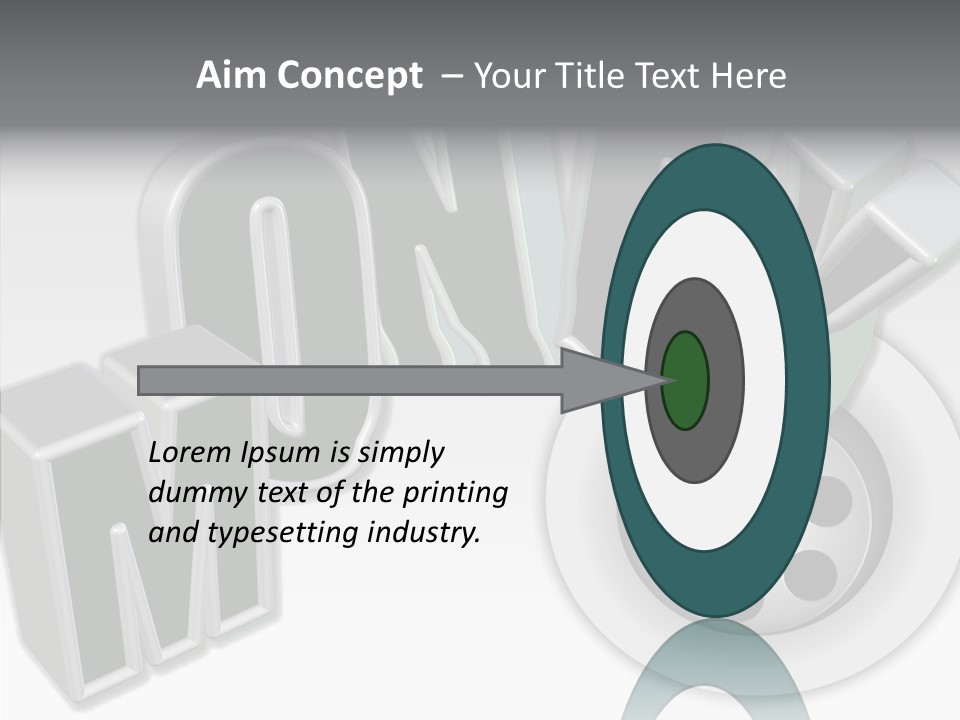 Aim Concept – Your Title Text Here

Lorem Ipsum is simply dummy text of the printing and typesetting industry.